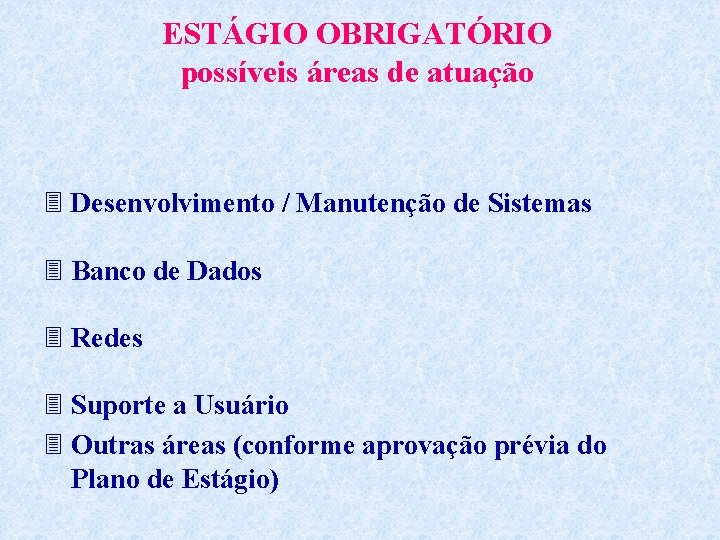 ESTÁGIO OBRIGATÓRIO
possíveis áreas de atuação

Desenvolvimento / Manutenção de Sistemas

Banco de Dados

Redes

Suporte a Usuário

Outras áreas (conforme aprovação prévia do Plano de Estágio)